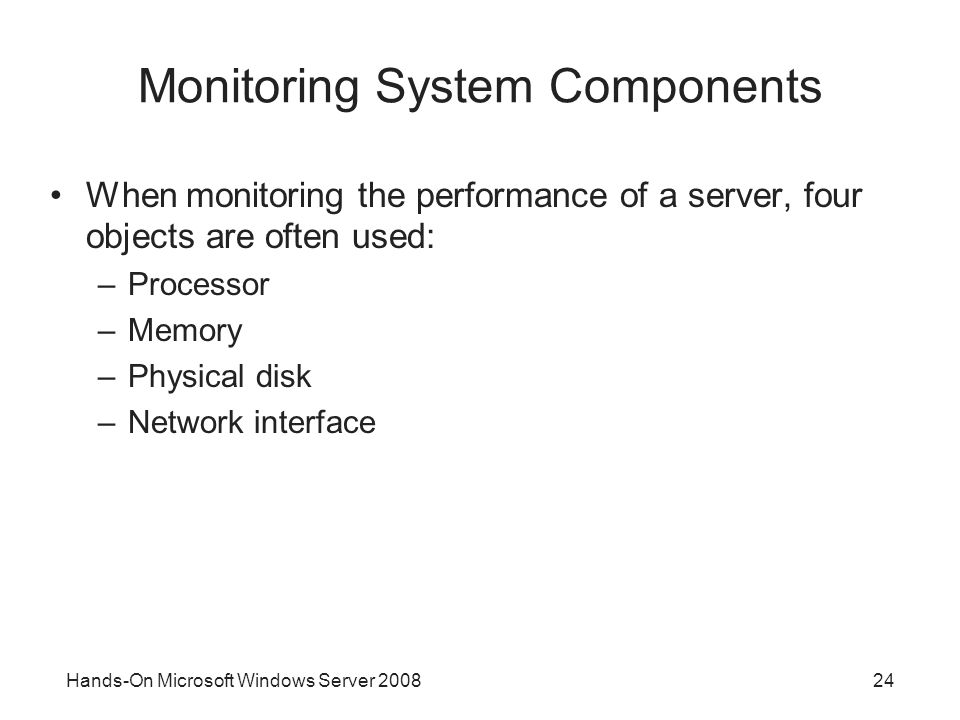 Monitoring System Components

• When monitoring the performance of a server, four objects are often used:
– Processor
– Memory
– Physical disk
– Network interface

Hands-On Microsoft Windows Server 2008

24